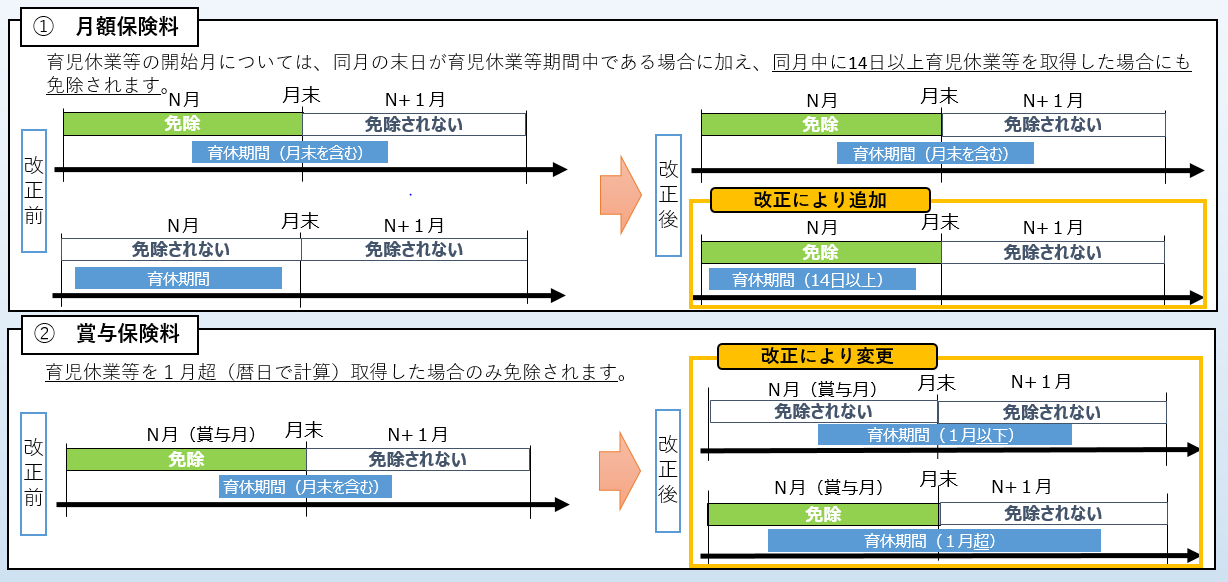 ① 月額保険料

育児休業等の開始月については、同月の末日が育児休業等期間中である場合に加え、同月中に14日以上育児休業等を取得した場合にも免除されます。

改正前

N月 月末 N+1月
免除 免除されない
育休期間（月末を含む）

N月 月末 N+1月
免除されない 免除されない
育休期間

改正後

N月 月末 N+1月
免除 免除されない
育休期間（月末を含む）

改正により追加
N月 月末 N+1月
免除 免除されない
育休期間（14日以上）

② 賞与保険料

育児休業等を１月超（暦日で計算）取得した場合のみ免除されます。

改正前

N月（賞与月） 月末 N+1月
免除 免除されない
育休期間（月末を含む）

改正後

改正により変更
N月（賞与月） 月末 N+1月
免除されない 免除されない
育休期間（1月以下）

N月（賞与月） 月末 N+1月
免除 免除されない
育休期間（1月超）